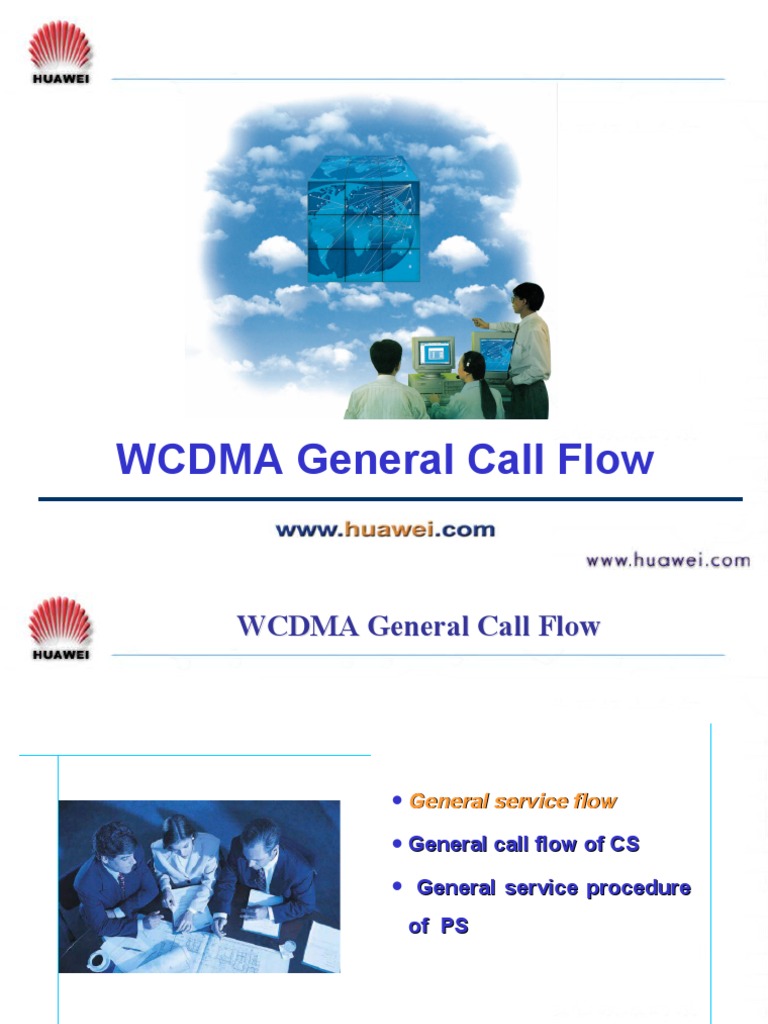 HUAWEI

WCDMA General Call Flow

www.huawei.com

www.huawei.com

HUAWEI

WCDMA General Call Flow

• General service flow
• General call flow of CS
• General service procedure of PS